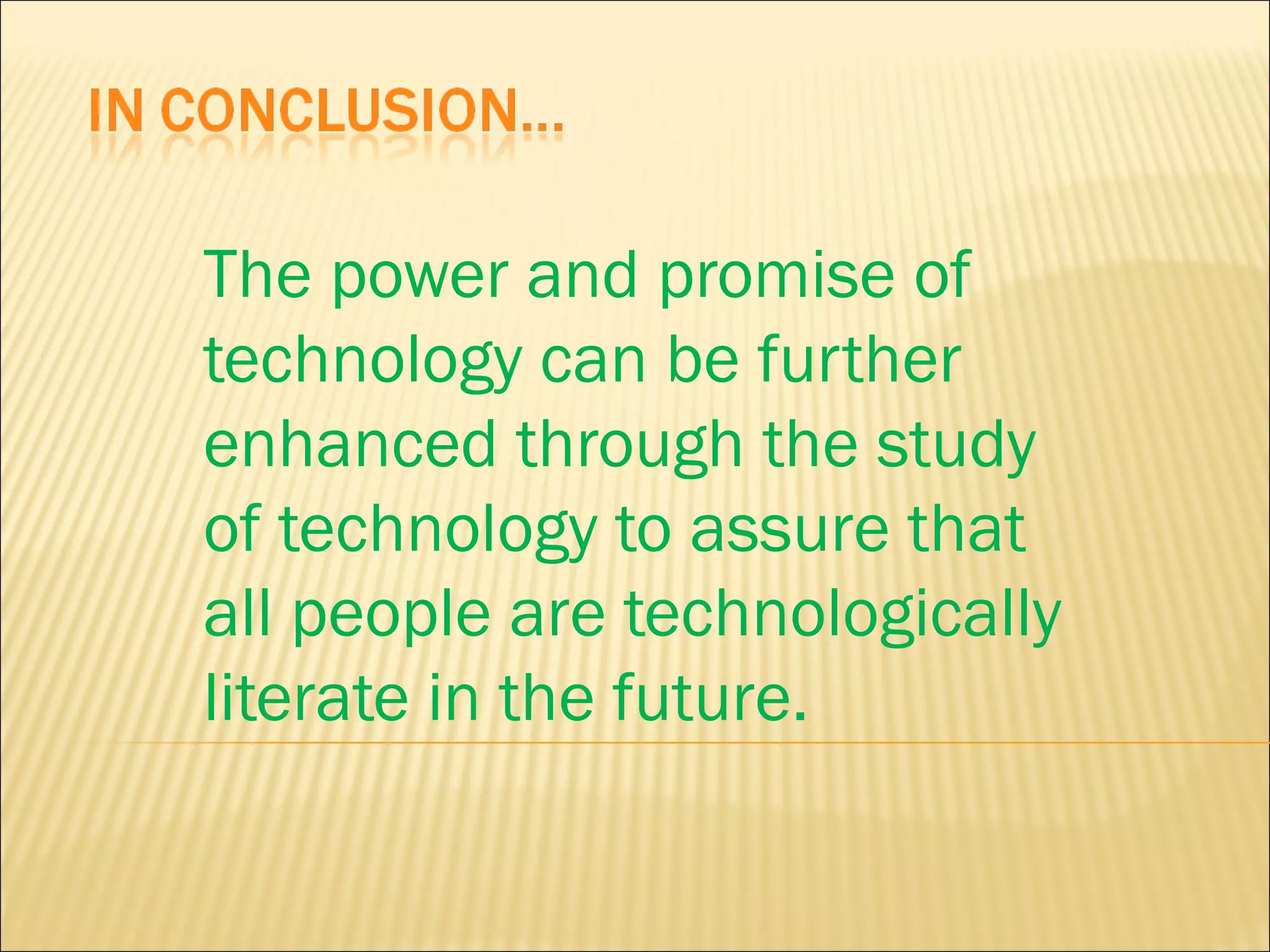 IN CONCLUSION…

The power and promise of technology can be further enhanced through the study of technology to assure that all people are technologically literate in the future.